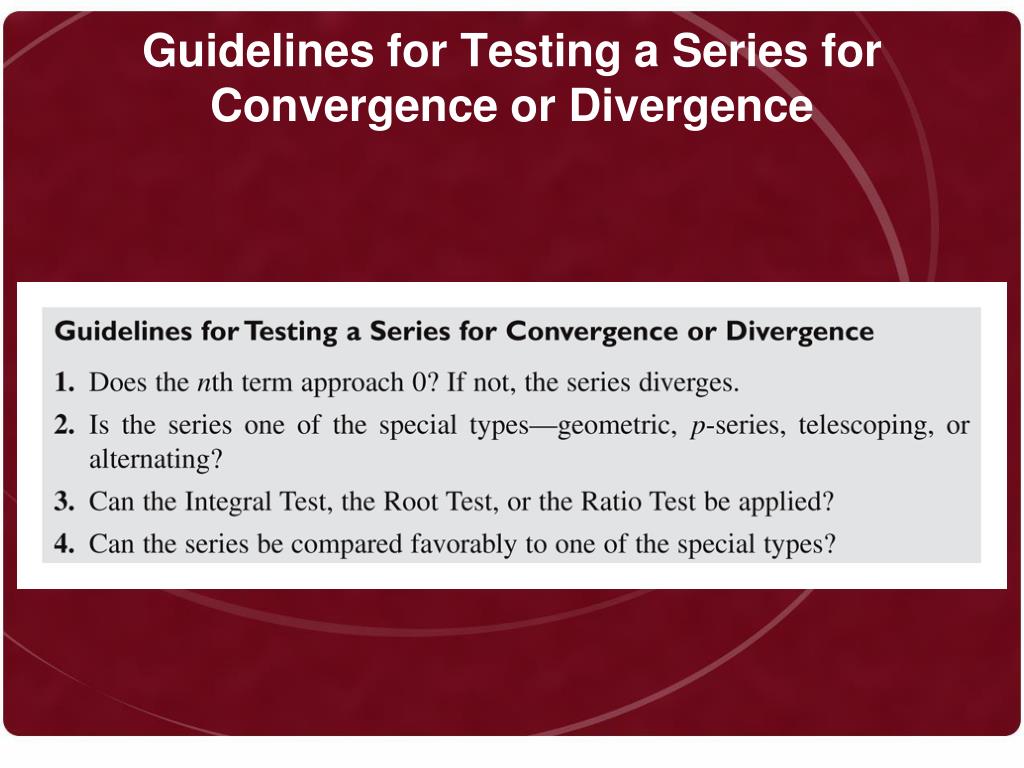 Guidelines for Testing a Series for Convergence or Divergence

Guidelines for Testing a Series for Convergence or Divergence

1. Does the $n$th term approach 0? If not, the series diverges.

2. Is the series one of the special types—geometric, $p$-series, telescoping, or alternating?

3. Can the Integral Test, the Root Test, or the Ratio Test be applied?

4. Can the series be compared favorably to one of the special types?